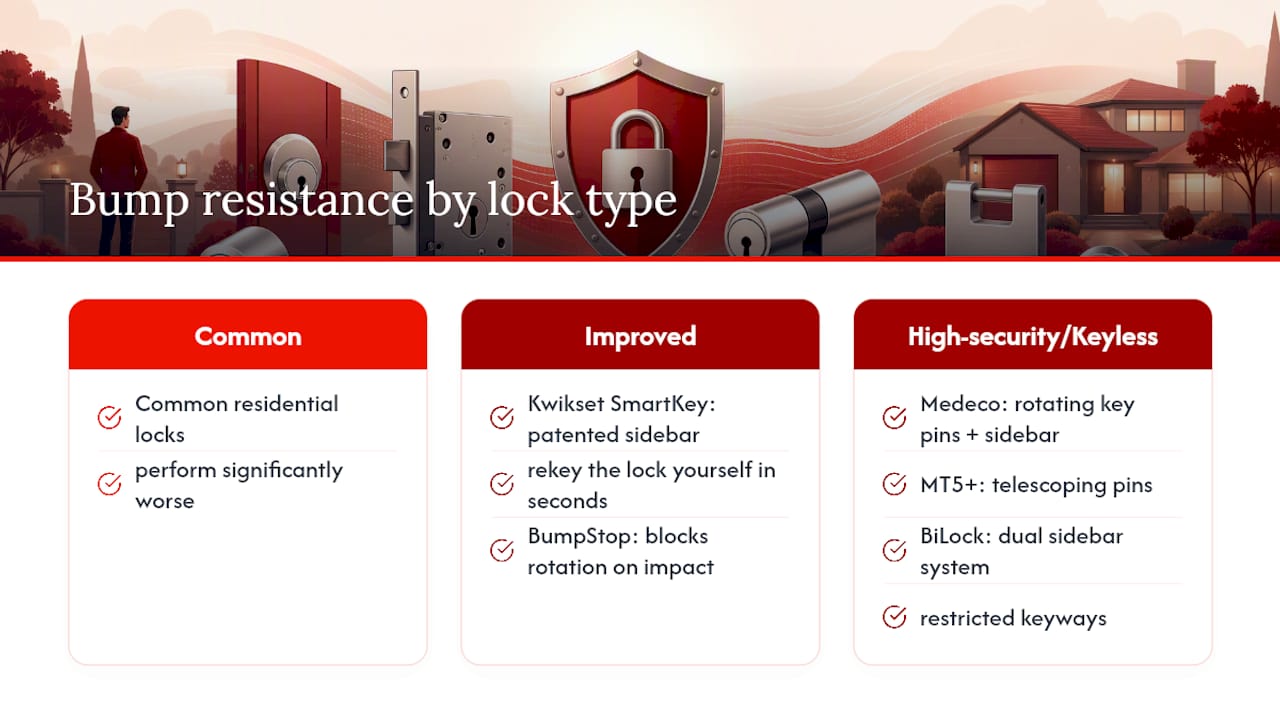 Bump resistance by lock type

Common

Common residential locks

perform significantly worse

Improved

Kwikset SmartKey: patented sidebar

rekey the lock yourself in seconds

BumpStop: blocks rotation on impact

High-security/Keyless

Medeco: rotating key pins + sidebar

MT5+: telescoping pins

BiLock: dual sidebar system

restricted keyways